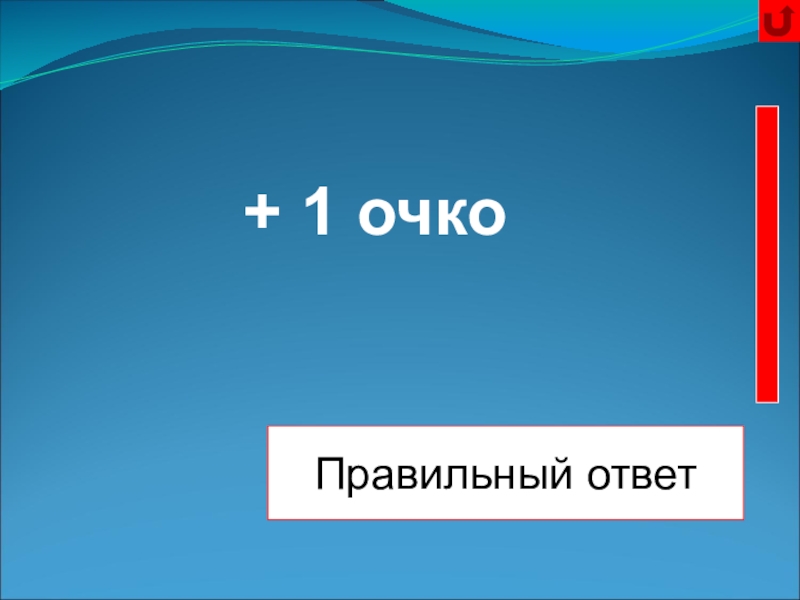 + 1 очко

Правильный ответ